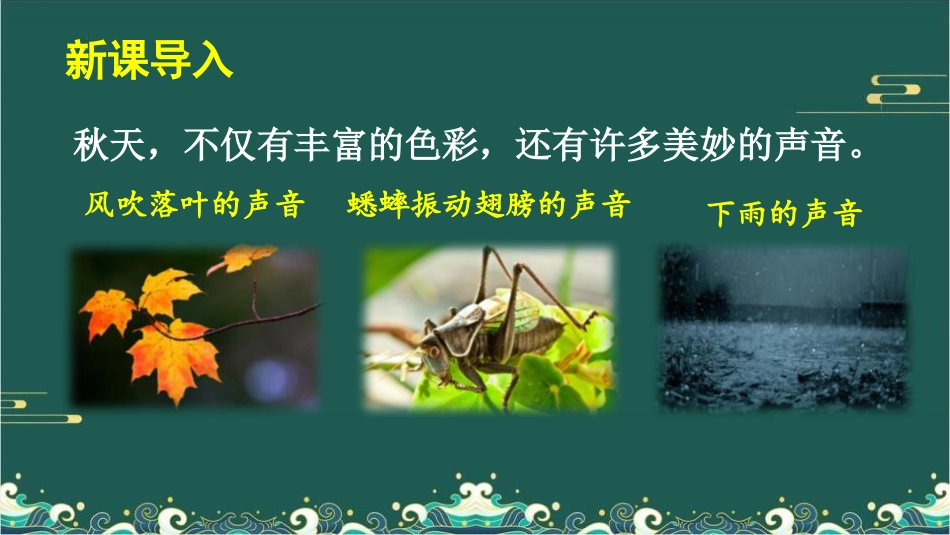 新课导入

秋天，不仅有丰富的色彩，还有许多美妙的声音。

风吹落叶的声音

蟋蟀振动翅膀的声音

下雨的声音